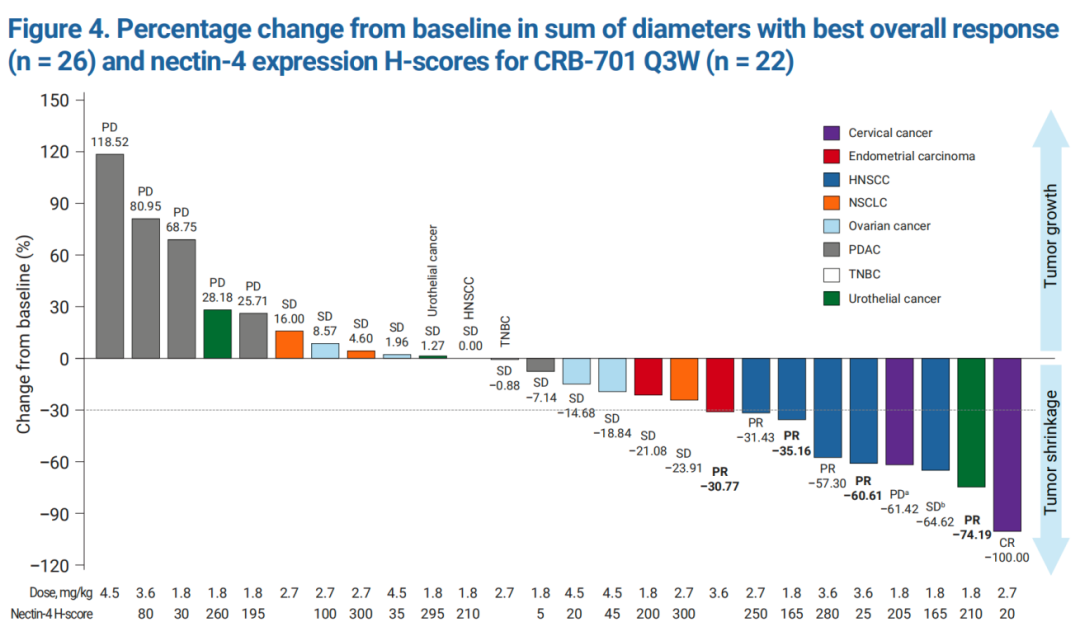 Figure 4. Percentage change from baseline in sum of diameters with best overall response (n = 26) and nectin-4 expression H-scores for CRB-701 Q3W (n = 22)

Change from baseline (%)

150
120
90
60
30
0
−30
−60
−90
−120

PD 118.52
PD 80.95
PD 68.75
PD 28.18
PD 25.71
SD 16.00
SD 8.57
SD 4.60
SD 1.96
Urothelial cancer SD 1.27
HNSCC SD 0.00
TNBC SD −0.88
SD −7.14
SD −14.68
SD −18.84
SD −21.08
SD −23.91
PR −30.77
PR −31.43
PR −35.16
PR −57.30
PR −60.61
PD$^a$ −61.42
SD$^b$ −64.62
PR −74.19
CR −100.00

Cervical cancer
Endometrial carcinoma
HNSCC
NSCLC
Ovarian cancer
PDAC
TNBC
Urothelial cancer

Tumor growth
Tumor shrinkage

| Dose, mg/kg | 4.5 | 3.6 | 1.8 | 1.8 | 1.8 | 2.7 | 2.7 | 2.7 | 4.5 | 1.8 | 1.8 | 2.7 | 1.8 | 4.5 | 4.5 | 1.8 | 2.7 | 3.6 | 2.7 | 1.8 | 3.6 | 3.6 | 1.8 | 1.8 | 1.8 | 2.7 |
|---|---|---|---|---|---|---|---|---|---|---|---|---|---|---|---|---|---|---|---|---|---|---|---|---|---|---|
| Nectin-4 H-score | | 80 | 30 | 260 | 195 | | 100 | 300 | 35 | 295 | 210 | | 5 | 20 | 45 | 200 | 300 | | 250 | 165 | 280 | 25 | 205 | 165 | 210 | 20 |